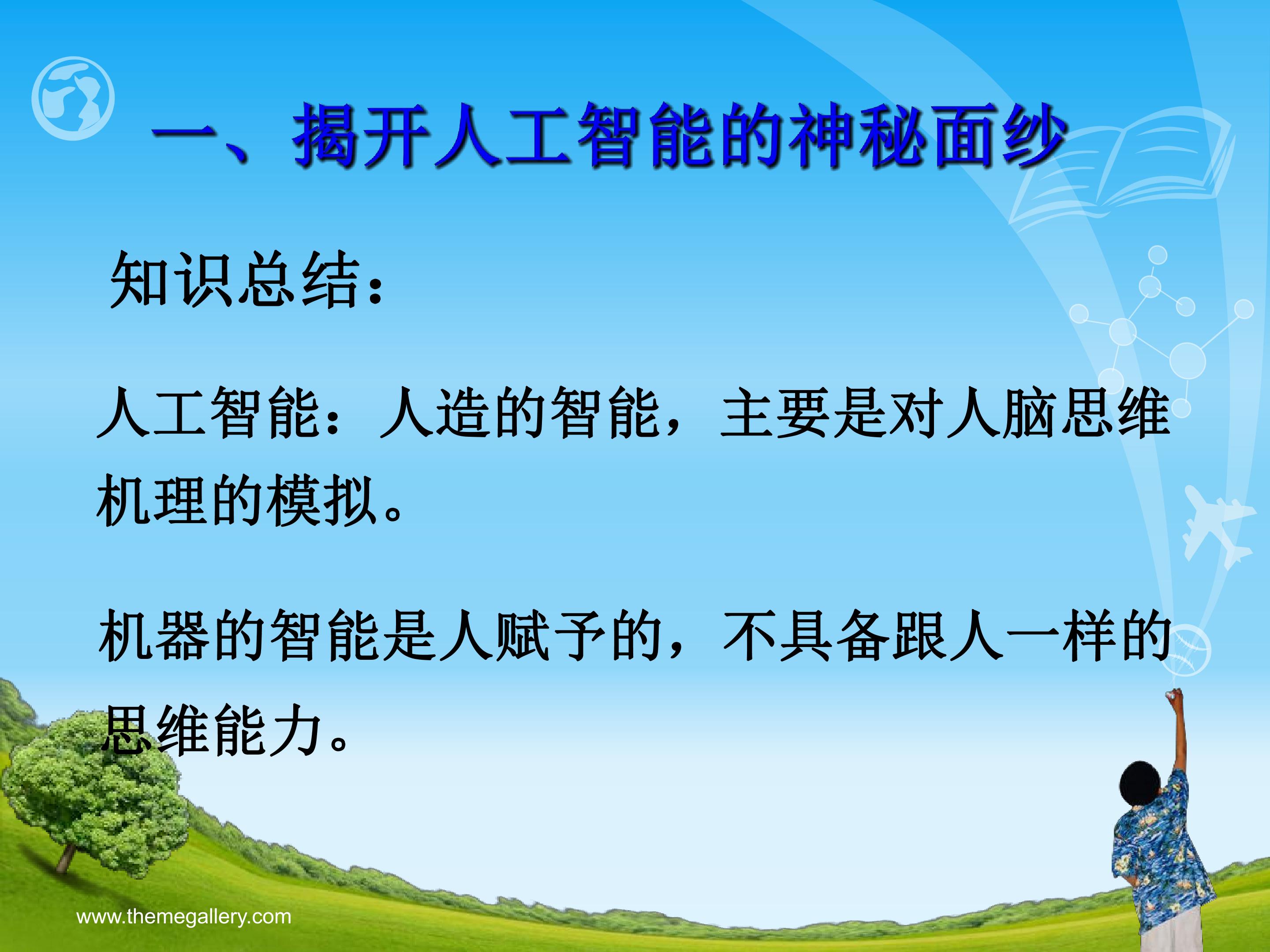 一、揭开人工智能的神秘面纱

知识总结：

人工智能：人造的智能，主要是对人脑思维机理的模拟。

机器的智能是人赋予的，不具备跟人一样的思维能力。

www.themegallery.com